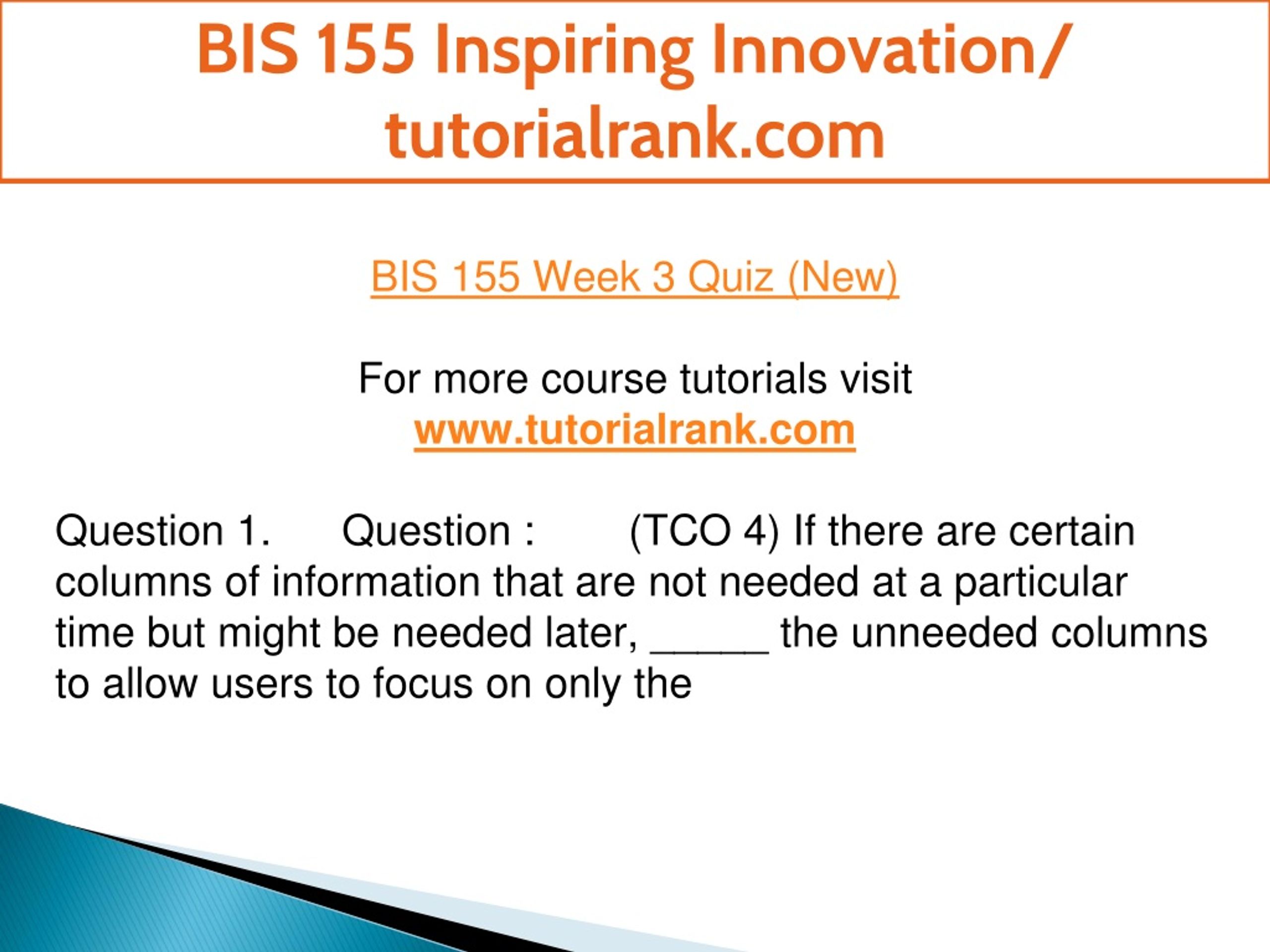 BIS 155 Inspiring Innovation/ tutorialrank.com

BIS 155 Week 3 Quiz (New)

For more course tutorials visit
www.tutorialrank.com

Question 1. Question : (TCO 4) If there are certain columns of information that are not needed at a particular time but might be needed later, _____ the unneeded columns to allow users to focus on only the